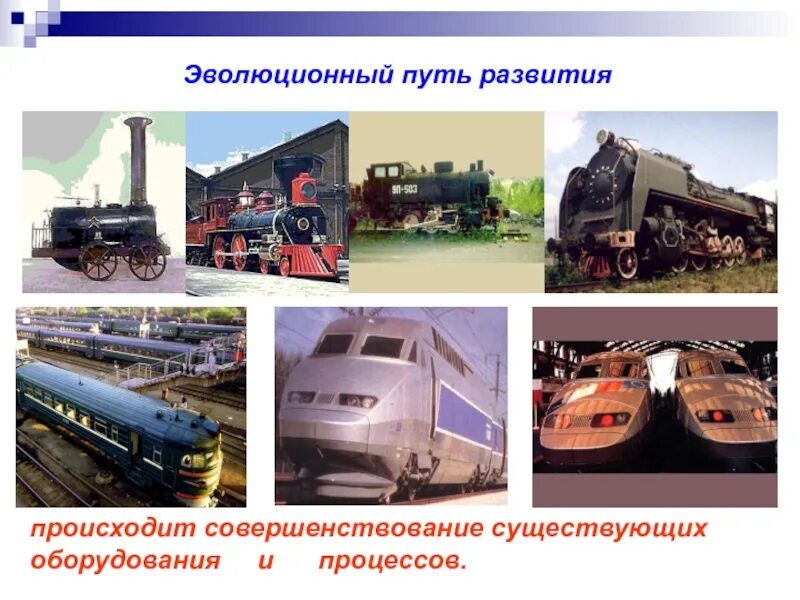 Эволюционный путь развития

9П-503

происходит совершенствование существующих оборудования и процессов.